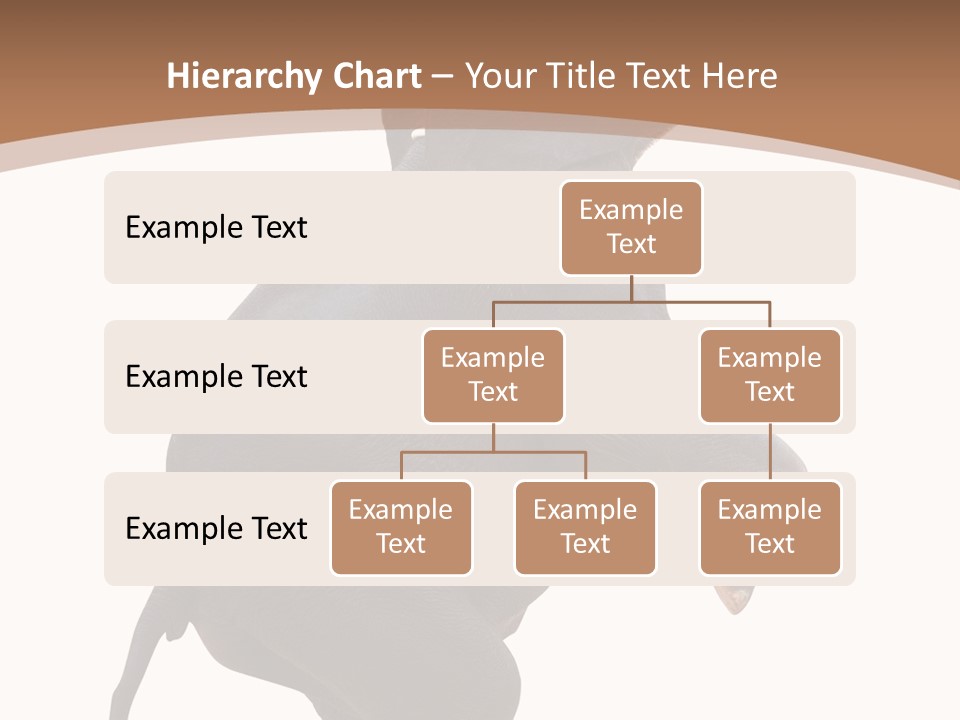 Hierarchy Chart – Your Title Text Here

Example Text

Example Text

Example Text

Example Text

Example Text

Example Text

Example Text

Example Text

Example Text